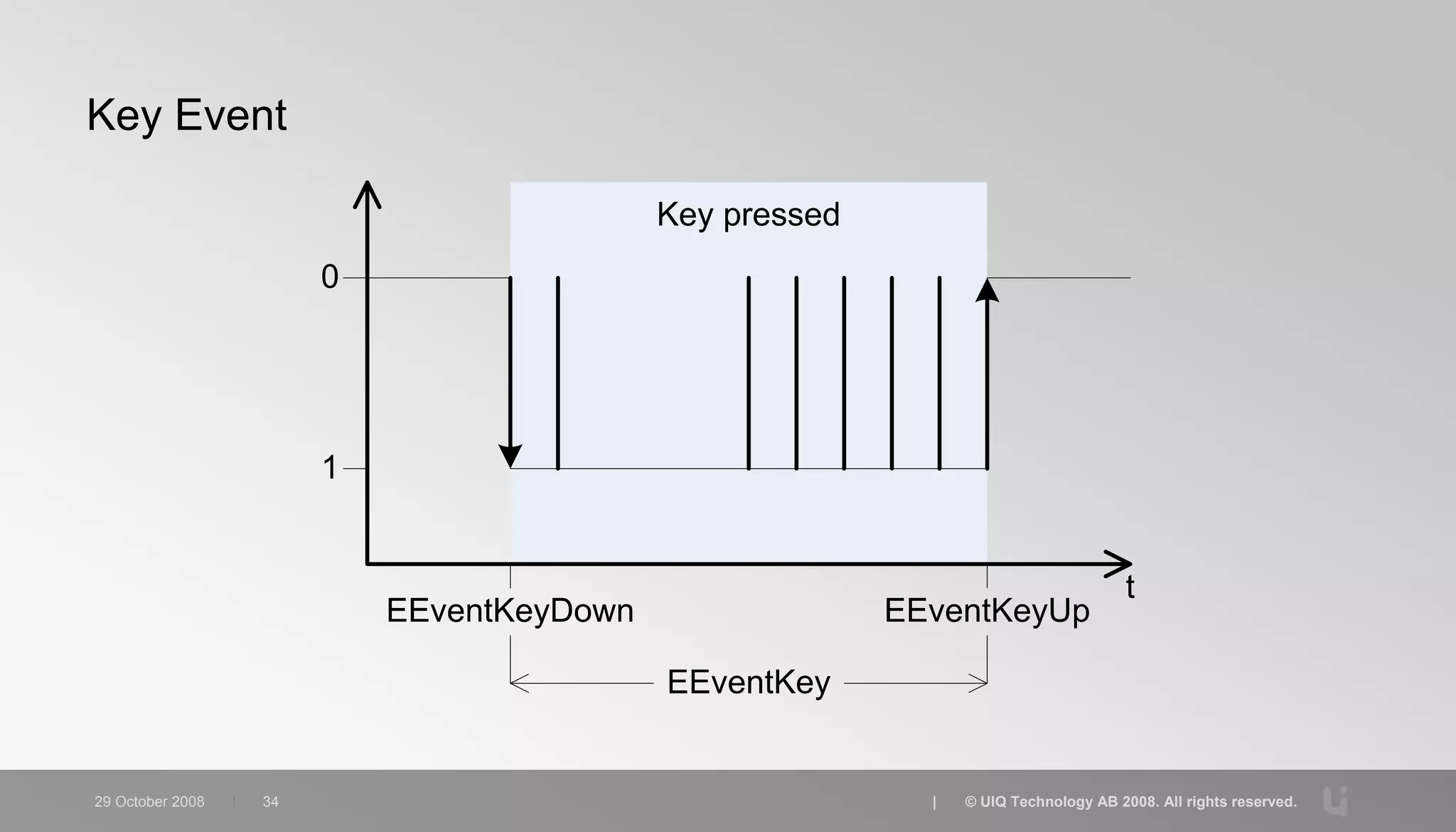 Key Event

Key pressed

0

1

t

EEventKeyDown

EEventKeyUp

EEventKey

29 October 2008 | 34

| © UIQ Technology AB 2008. All rights reserved.